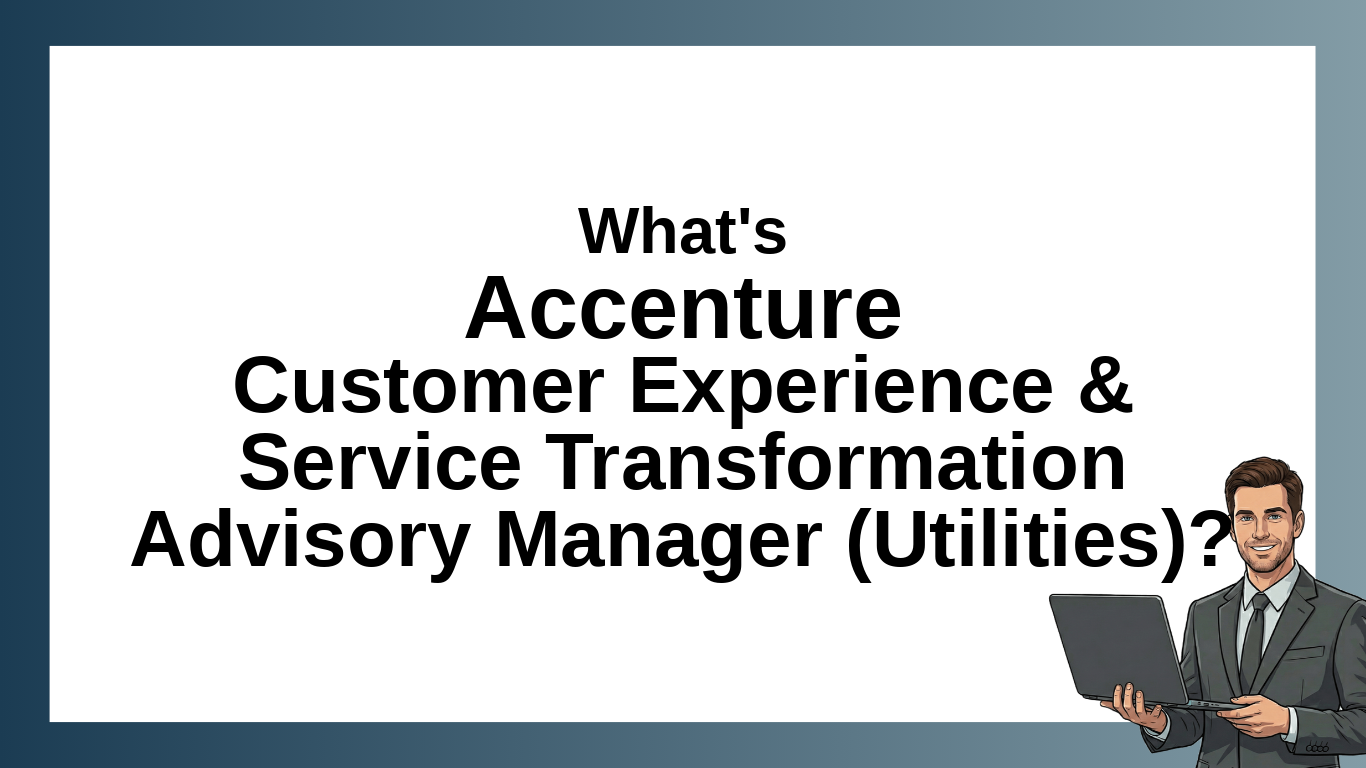 What's
Accenture
Customer Experience & Service Transformation Advisory Manager (Utilities)?